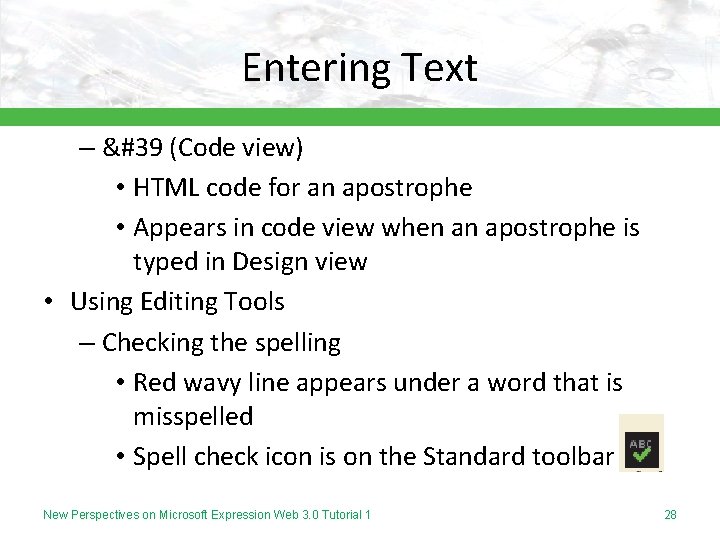 Entering Text

– &#39 (Code view)

• HTML code for an apostrophe

• Appears in code view when an apostrophe is typed in Design view

• Using Editing Tools

– Checking the spelling

• Red wavy line appears under a word that is misspelled

• Spell check icon is on the Standard toolbar

ABC

New Perspectives on Microsoft Expression Web 3.0 Tutorial 1

28